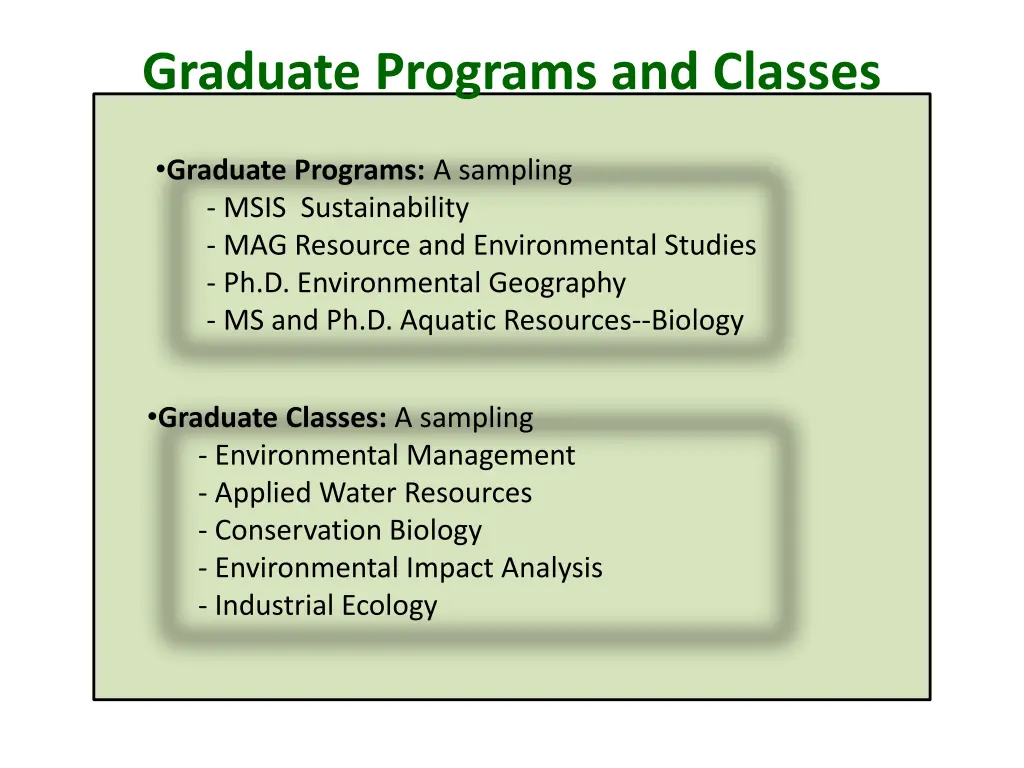 Graduate Programs and Classes

•Graduate Programs: A sampling
- MSIS Sustainability
- MAG Resource and Environmental Studies
- Ph.D. Environmental Geography
- MS and Ph.D. Aquatic Resources--Biology

•Graduate Classes: A sampling
- Environmental Management
- Applied Water Resources
- Conservation Biology
- Environmental Impact Analysis
- Industrial Ecology